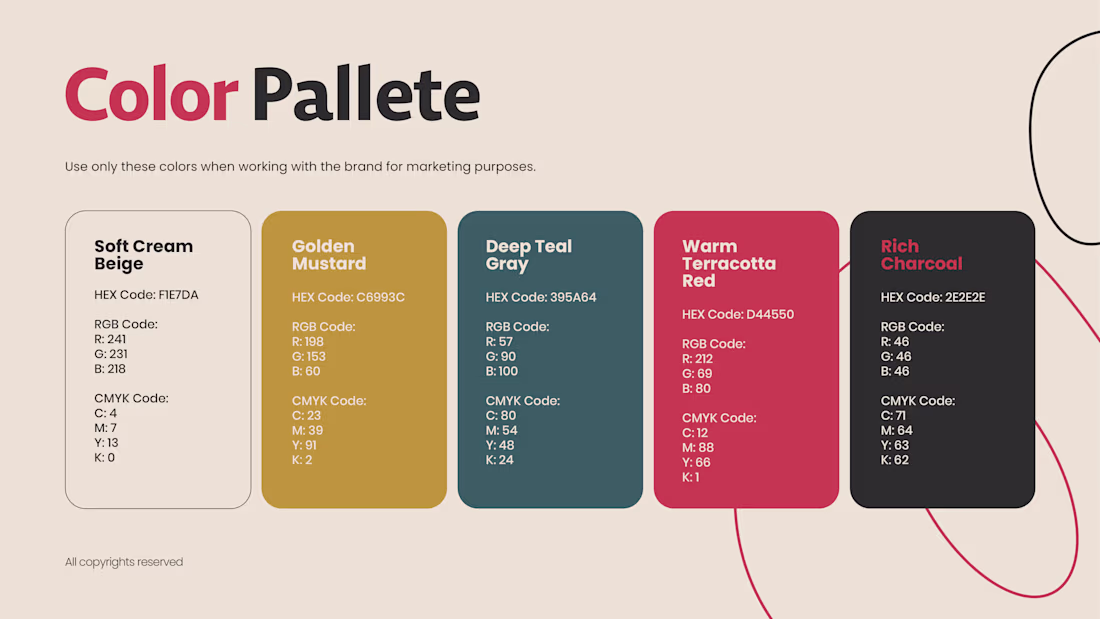 Color Pallete

Use only these colors when working with the brand for marketing purposes.

Soft Cream Beige

HEX Code: F1E7DA

RGB Code:
R: 241
G: 231
B: 218

CMYK Code:
C: 4
M: 7
Y: 13
K: 0

Golden Mustard

HEX Code: C6993C

RGB Code:
R: 198
G: 153
B: 60

CMYK Code:
C: 23
M: 39
Y: 91
K: 2

Deep Teal Gray

HEX Code: 395A64

RGB Code:
R: 57
G: 90
B: 100

CMYK Code:
C: 80
M: 54
Y: 48
K: 24

Warm Terracotta Red

HEX Code: D44550

RGB Code:
R: 212
G: 69
B: 80

CMYK Code:
C: 12
M: 88
Y: 66
K: 1

Rich Charcoal

HEX Code: 2E2E2E

RGB Code:
R: 46
G: 46
B: 46

CMYK Code:
C: 71
M: 64
Y: 63
K: 62

All copyrights reserved